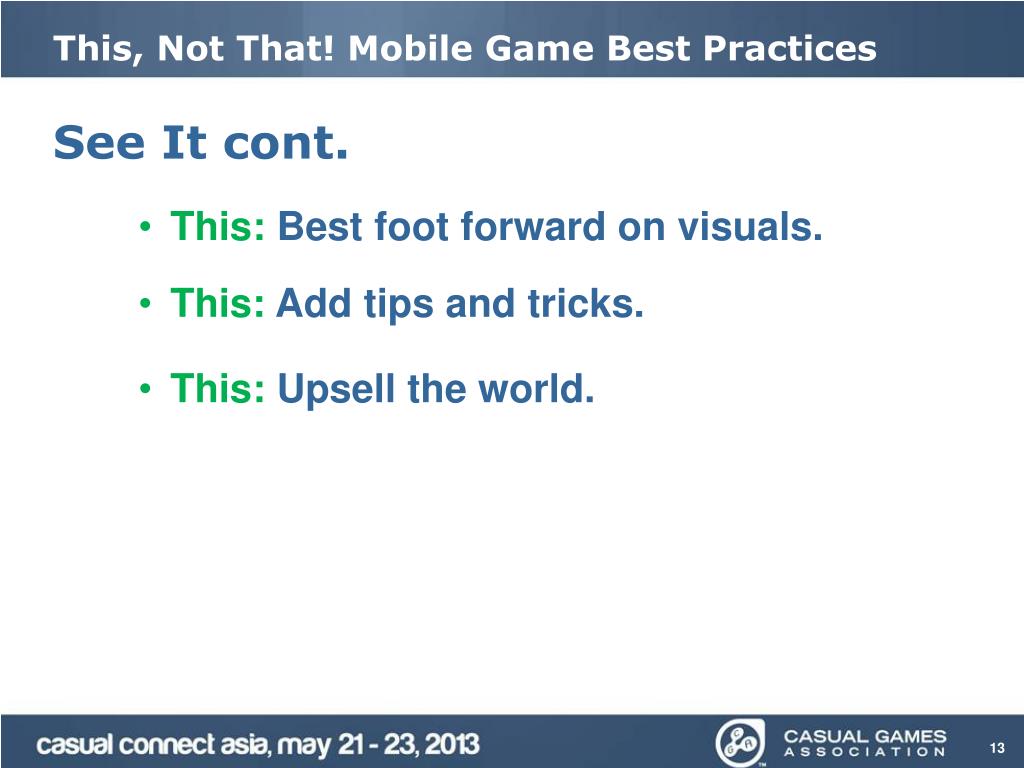 This, Not That! Mobile Game Best Practices

See It cont.

• This: Best foot forward on visuals.

• This: Add tips and tricks.

• This: Upsell the world.

casual connect asia, may 21 - 23, 2013

CASUAL GAMES ASSOCIATION

13